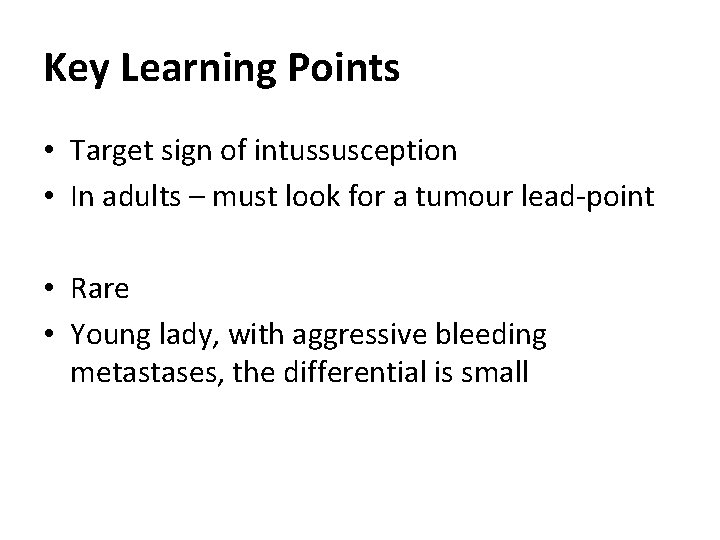 Key Learning Points

• Target sign of intussusception
• In adults – must look for a tumour lead-point

• Rare
• Young lady, with aggressive bleeding metastases, the differential is small